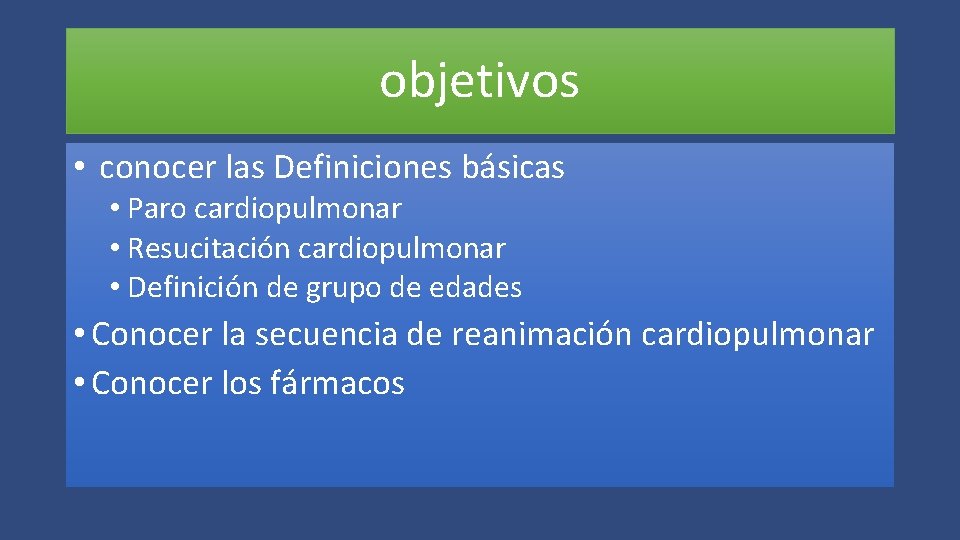 objetivos

• conocer las Definiciones básicas
  • Paro cardiopulmonar
  • Resucitación cardiopulmonar
  • Definición de grupo de edades
• Conocer la secuencia de reanimación cardiopulmonar
• Conocer los fármacos